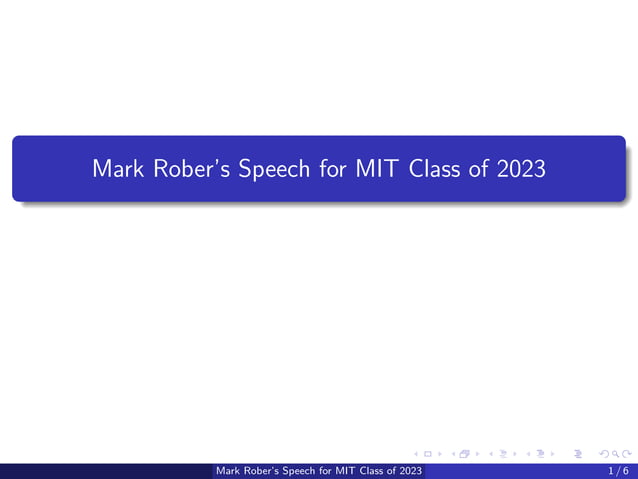 Mark Rober's Speech for MIT Class of 2023

Mark Rober's Speech for MIT Class of 2023 1 / 6